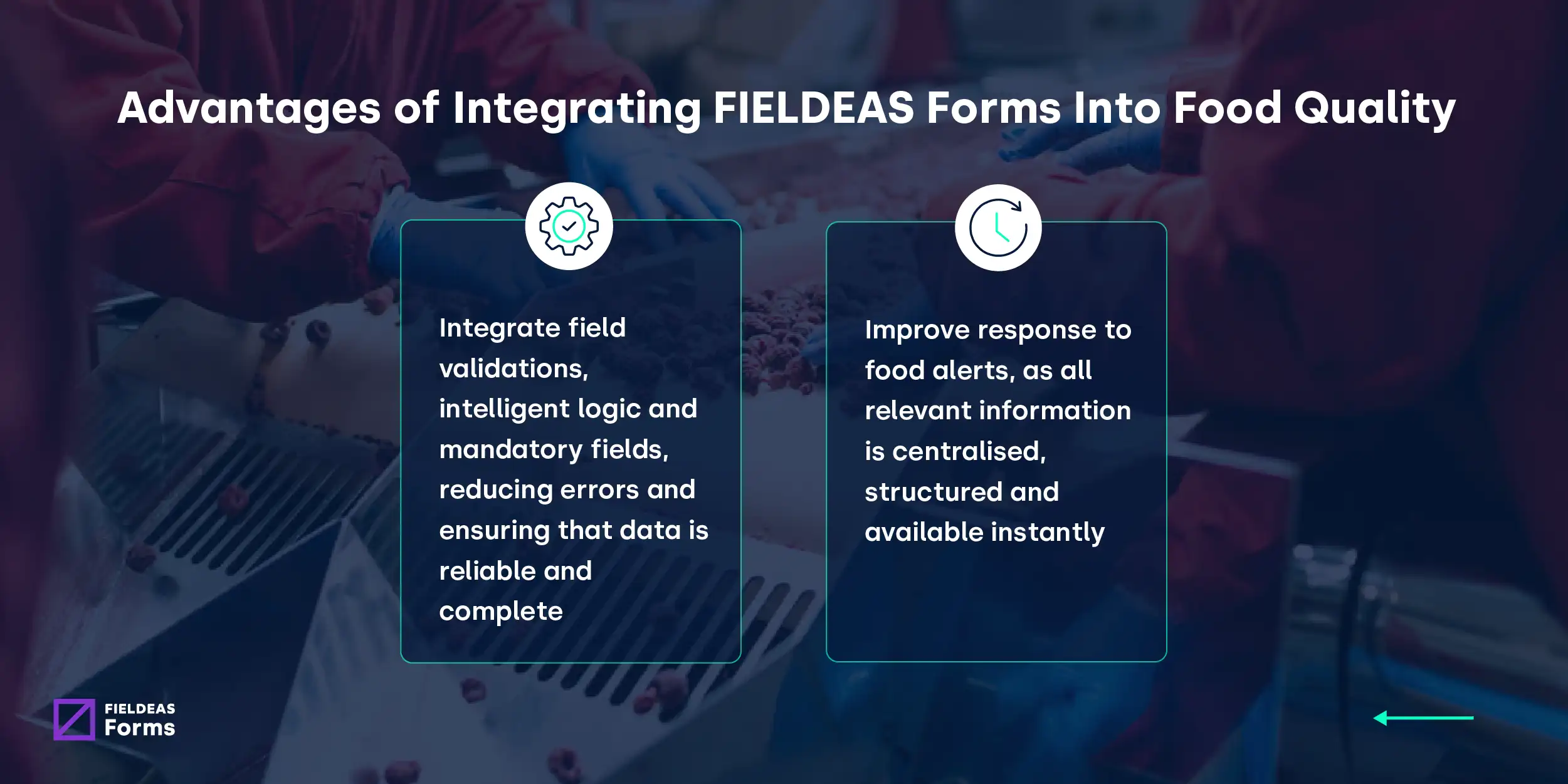 Advantages of Integrating FIELDEAS Forms Into Food Quality

Integrate field validations, intelligent logic and mandatory fields, reducing errors and ensuring that data is reliable and complete

Improve response to food alerts, as all relevant information is centralised, structured and available instantly

FIELDEAS
Forms